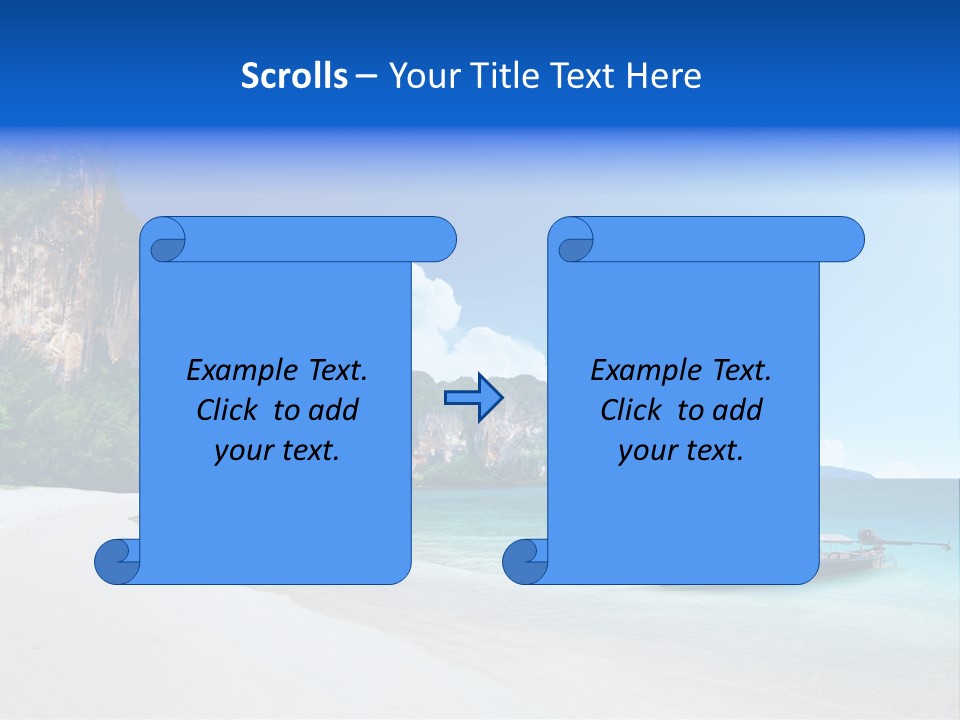 Scrolls – Your Title Text Here

Example Text. Click to add your text.

Example Text. Click to add your text.